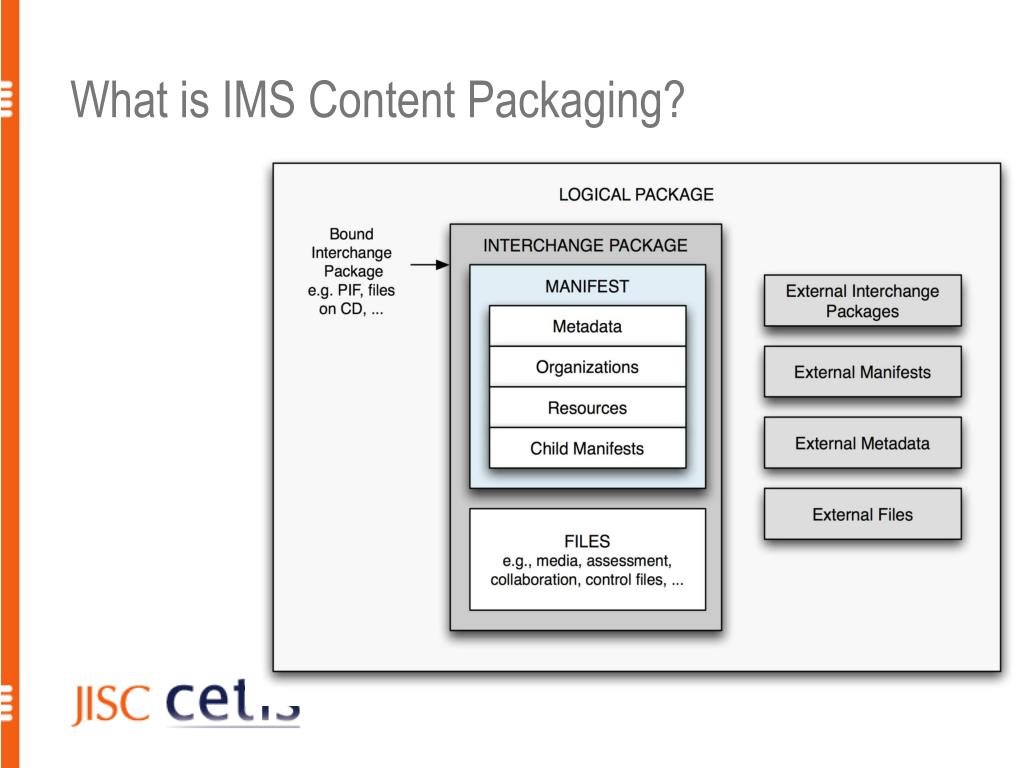 What is IMS Content Packaging?

LOGICAL PACKAGE

Bound Interchange Package e.g. PIF, files on CD, ...

INTERCHANGE PACKAGE

MANIFEST

Metadata

Organizations

Resources

Child Manifests

FILES
e.g., media, assessment, collaboration, control files, ...

External Interchange Packages

External Manifests

External Metadata

External Files

JISC cetis